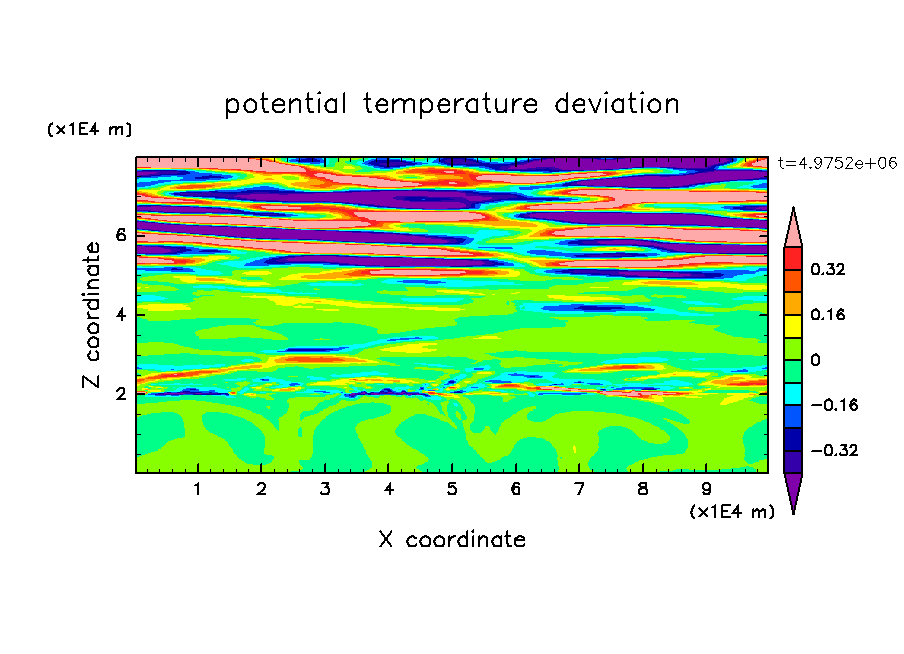 potential temperature deviation

(x1E4 m)

t=4.9752e+06

Z coordinate

6
4
2

0.32
0.16
0
−0.16
−0.32

1 2 3 4 5 6 7 8 9

(x1E4 m)

X coordinate